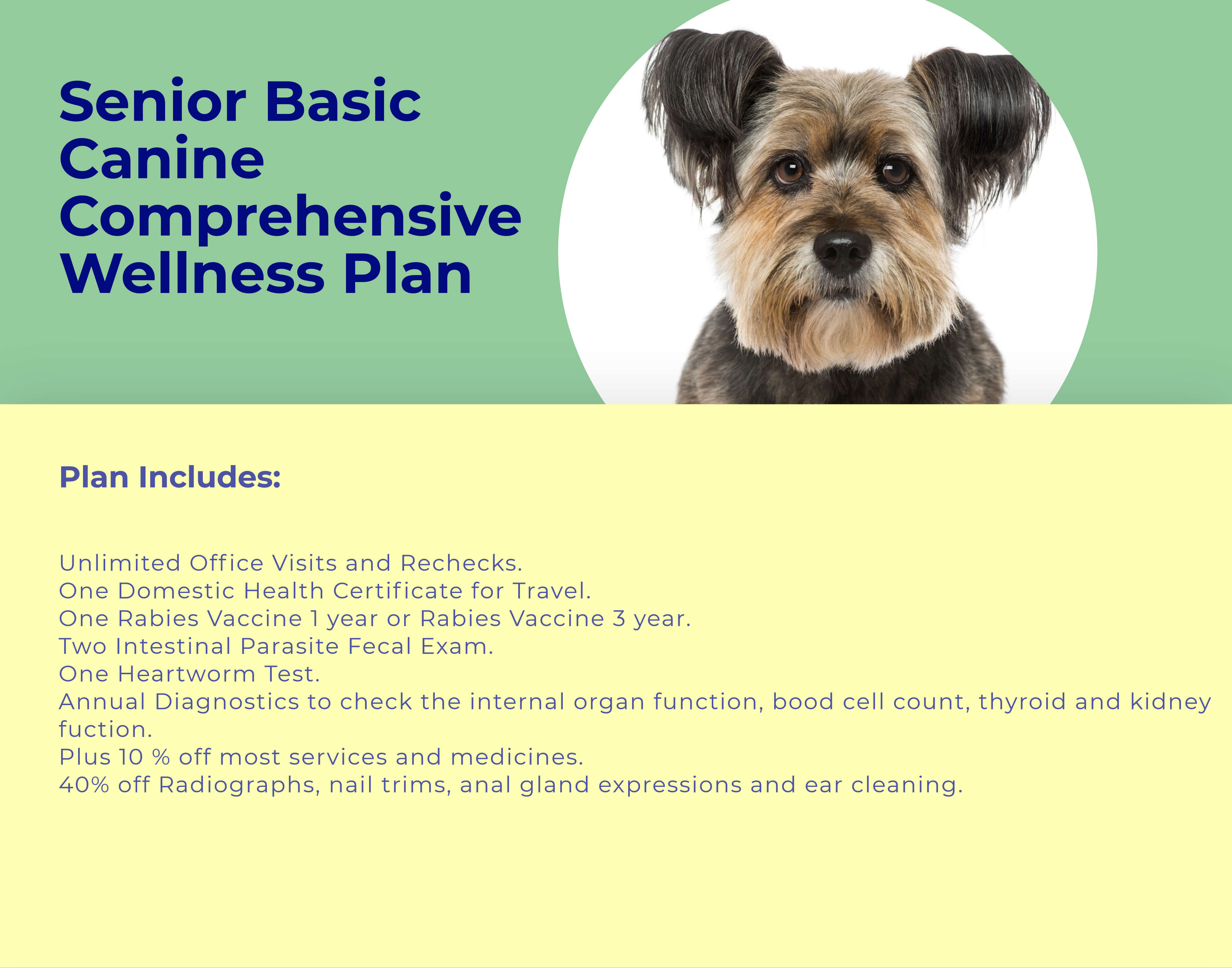 Senior Basic Canine Comprehensive Wellness Plan

Plan Includes:

Unlimited Office Visits and Rechecks.
One Domestic Health Certificate for Travel.
One Rabies Vaccine 1 year or Rabies Vaccine 3 year.
Two Intestinal Parasite Fecal Exam.
One Heartworm Test.
Annual Diagnostics to check the internal organ function, bood cell count, thyroid and kidney fuction.
Plus 10 % off most services and medicines.
40% off Radiographs, nail trims, anal gland expressions and ear cleaning.